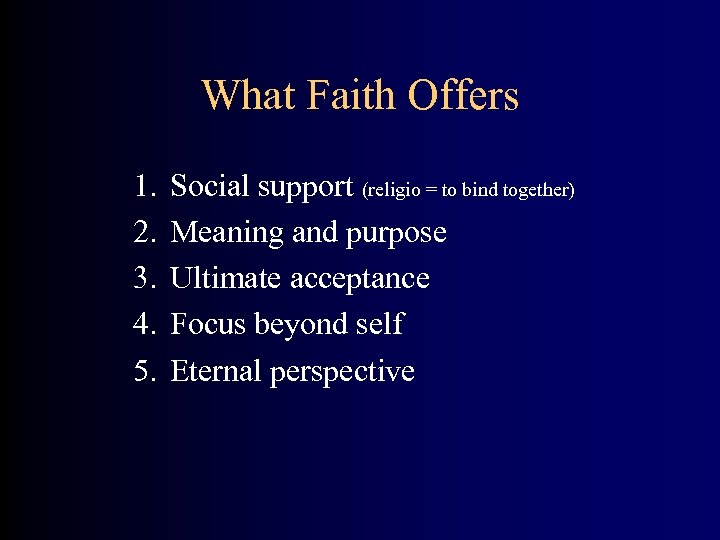 What Faith Offers

1. Social support (religio = to bind together)
2. Meaning and purpose
3. Ultimate acceptance
4. Focus beyond self
5. Eternal perspective